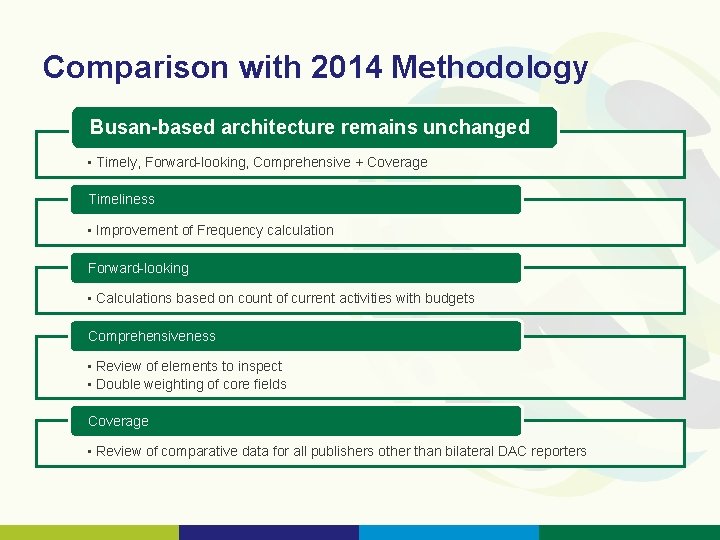 Comparison with 2014 Methodology

Busan-based architecture remains unchanged

▪ Timely, Forward-looking, Comprehensive + Coverage

Timeliness

▪ Improvement of Frequency calculation

Forward-looking

▪ Calculations based on count of current activities with budgets

Comprehensiveness

▪ Review of elements to inspect
▪ Double weighting of core fields

Coverage

▪ Review of comparative data for all publishers other than bilateral DAC reporters